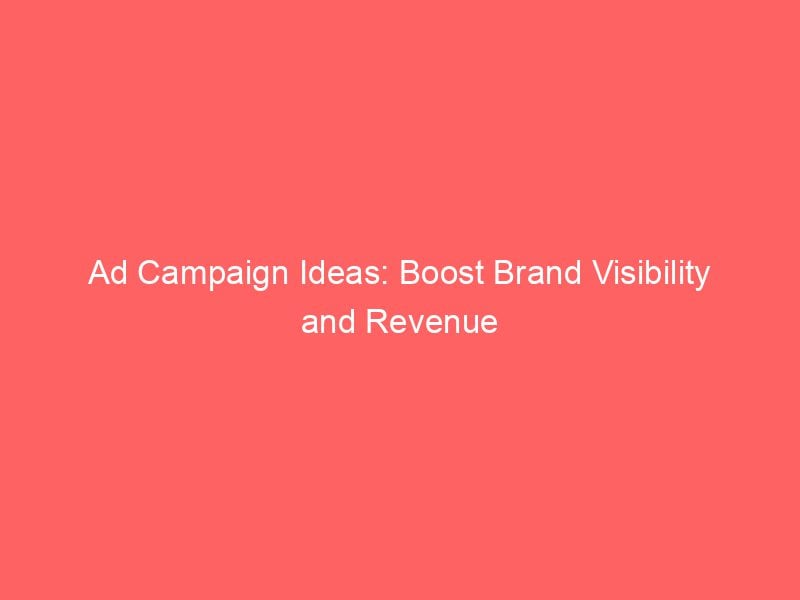 Ad Campaign Ideas: Boost Brand Visibility and Revenue